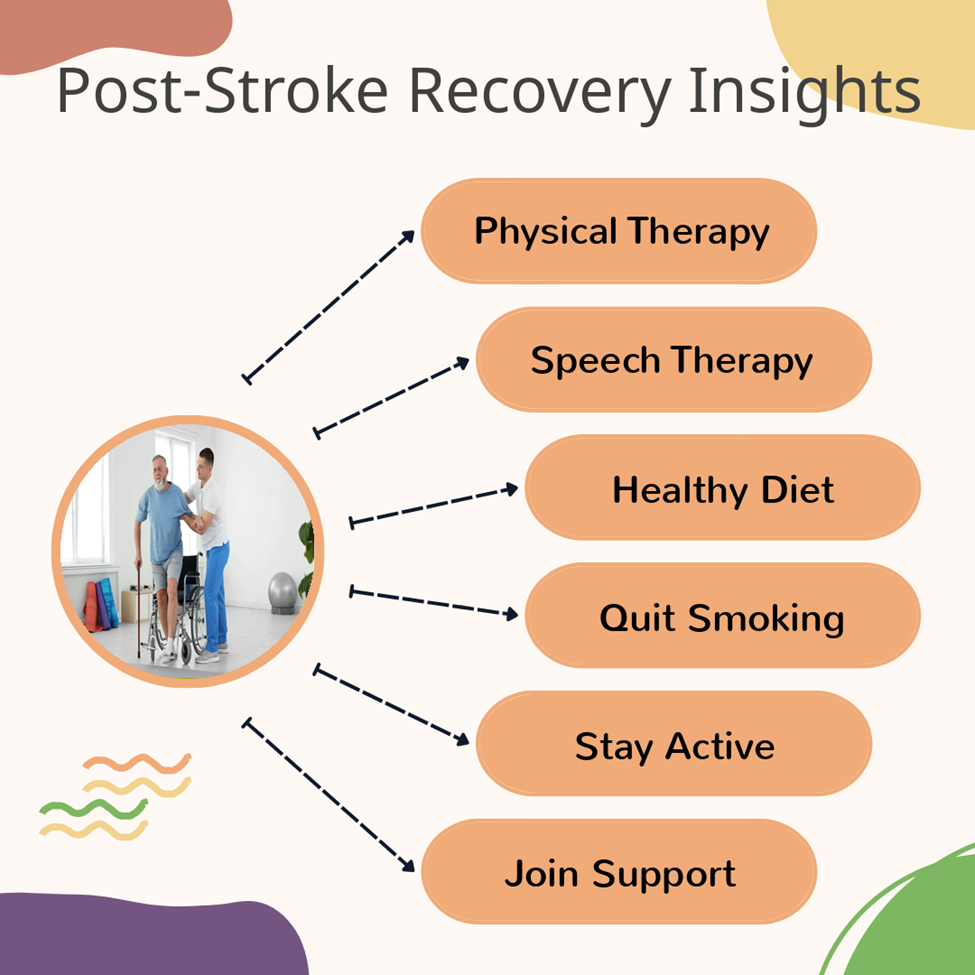 Post-Stroke Recovery Insights

Physical Therapy

Speech Therapy

Healthy Diet

Quit Smoking

Stay Active

Join Support